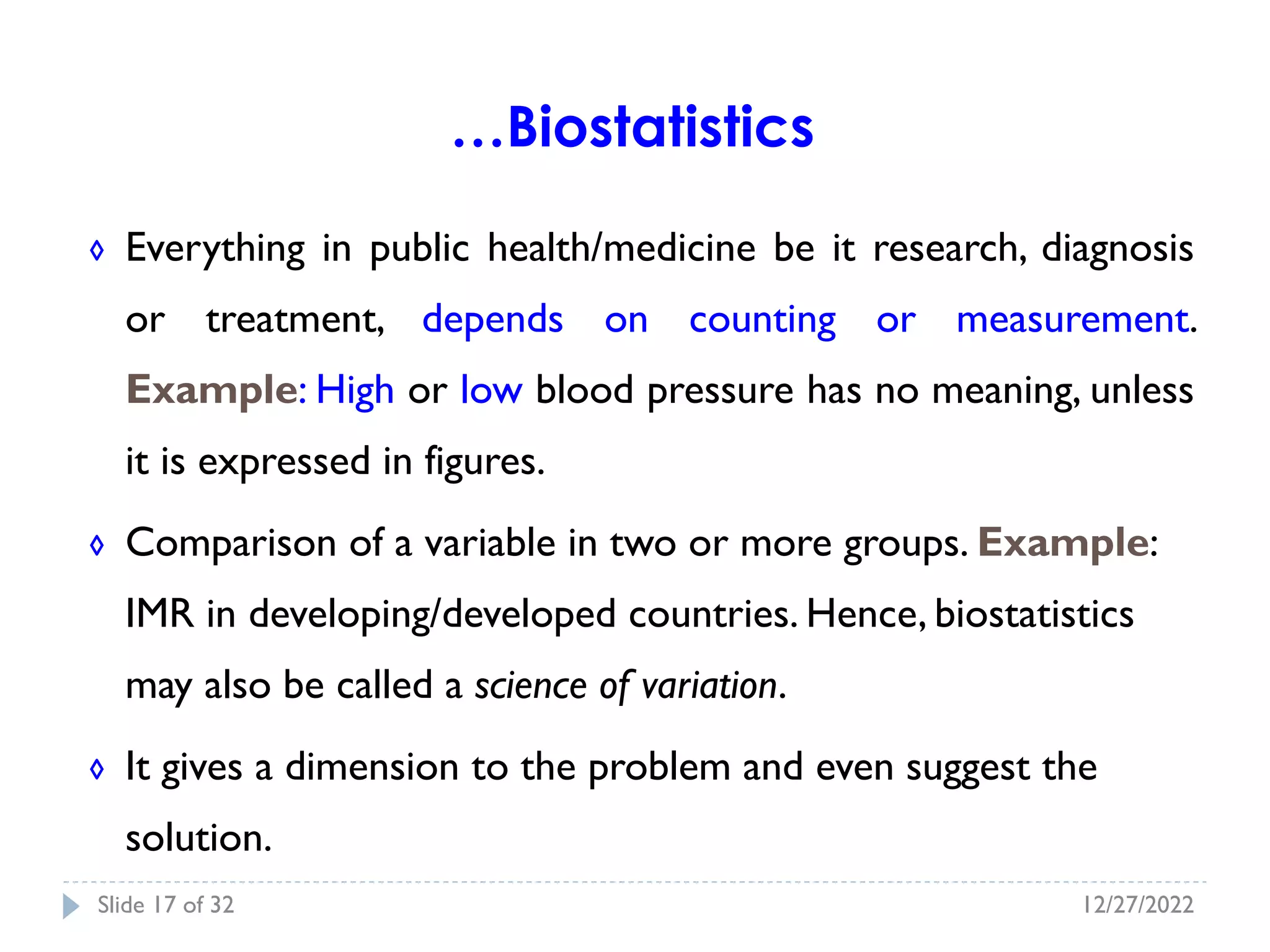 …Biostatistics

◊ Everything in public health/medicine be it research, diagnosis or treatment, depends on counting or measurement. Example: High or low blood pressure has no meaning, unless it is expressed in figures.

◊ Comparison of a variable in two or more groups. Example: IMR in developing/developed countries. Hence, biostatistics may also be called a science of variation.

◊ It gives a dimension to the problem and even suggest the solution.

Slide 17 of 32

12/27/2022